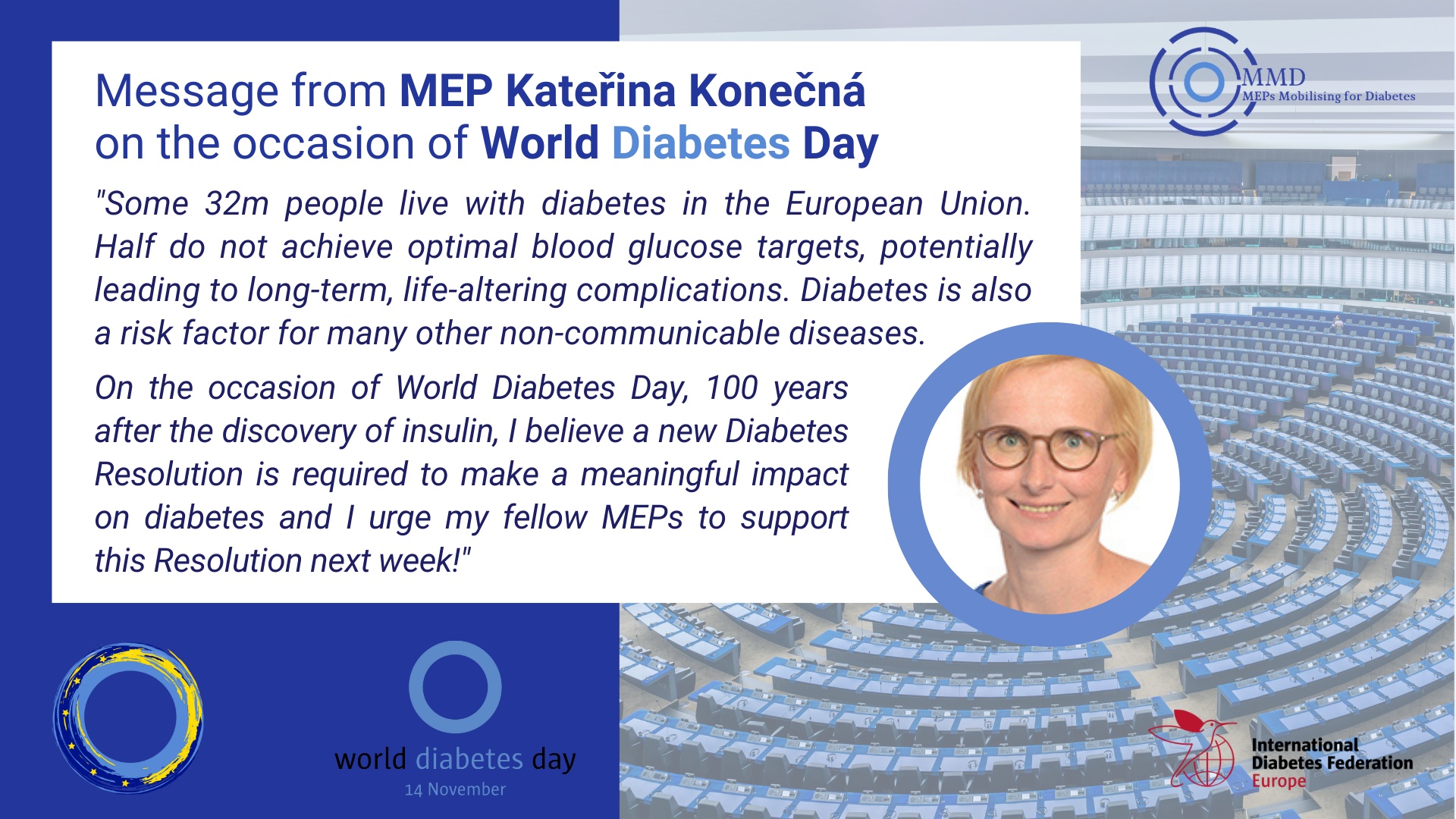 Message from MEP Kateřina Konečná on the occasion of World Diabetes Day

MMD
MEPs Mobilising for Diabetes

"Some 32m people live with diabetes in the European Union. Half do not achieve optimal blood glucose targets, potentially leading to long-term, life-altering complications. Diabetes is also a risk factor for many other non-communicable diseases.

On the occasion of World Diabetes Day, 100 years after the discovery of insulin, I believe a new Diabetes Resolution is required to make a meaningful impact on diabetes and I urge my fellow MEPs to support this Resolution next week!"

world diabetes day
14 November

International Diabetes Federation Europe